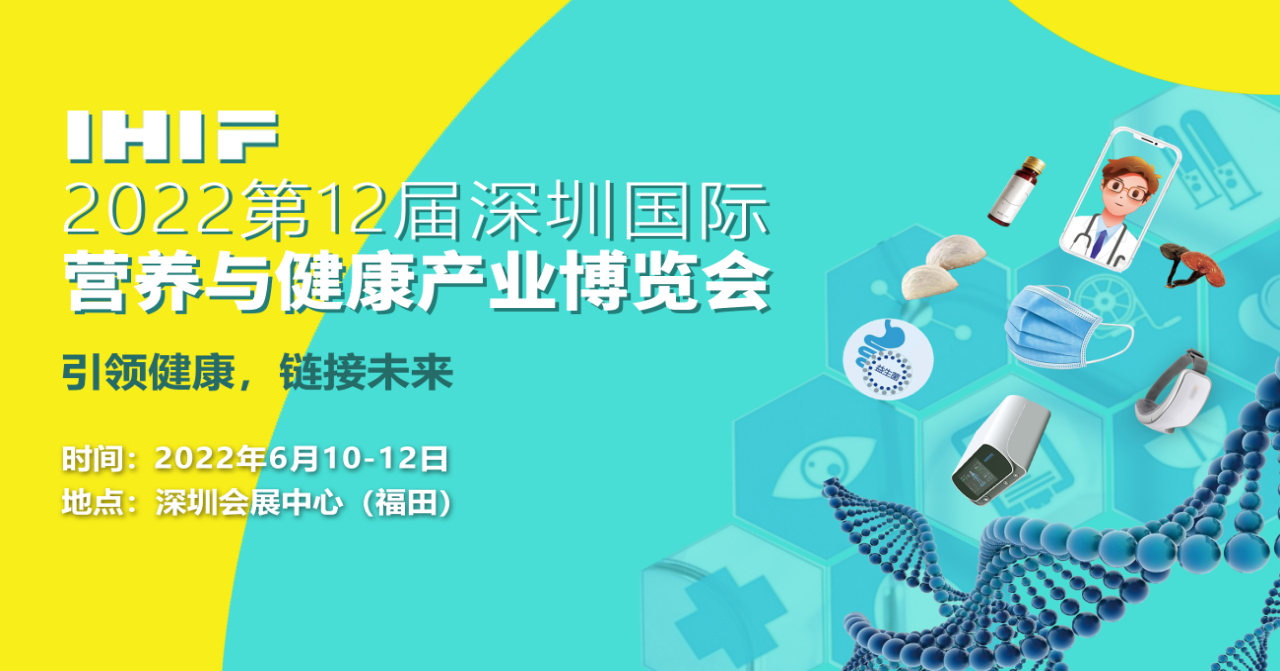 IHIF
2022第12届深圳国际
营养与健康产业博览会

引领健康，链接未来

时间：2022年6月10-12日
地点：深圳会展中心（福田）